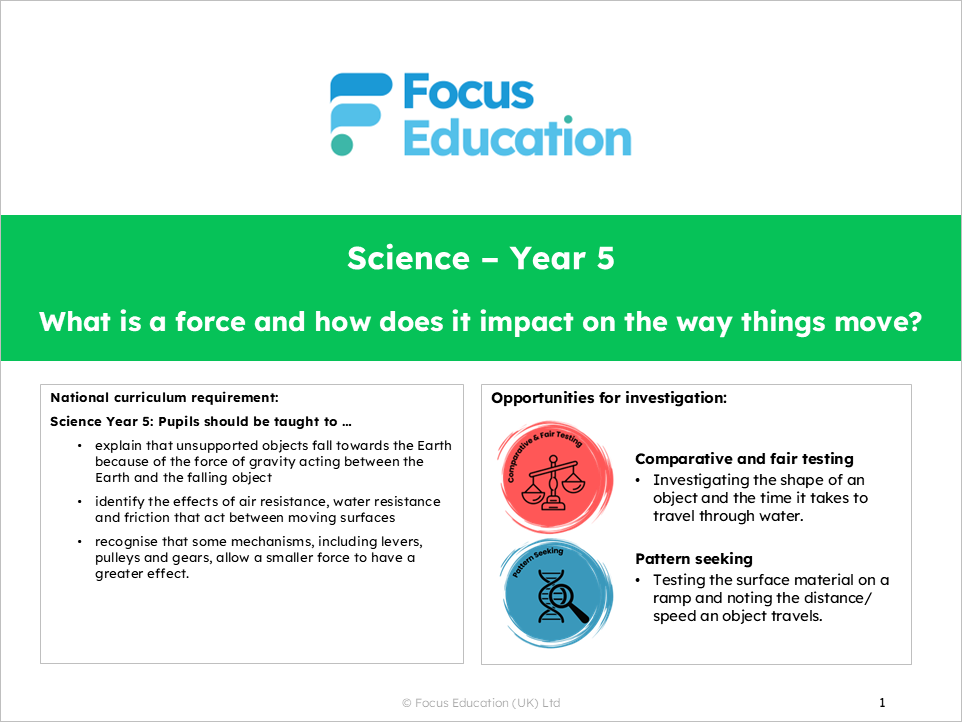 Focus Education

Science – Year 5

What is a force and how does it impact on the way things move?

National curriculum requirement:

Science Year 5: Pupils should be taught to …

• explain that unsupported objects fall towards the Earth because of the force of gravity acting between the Earth and the falling object
• identify the effects of air resistance, water resistance and friction that act between moving surfaces
• recognise that some mechanisms, including levers, pulleys and gears, allow a smaller force to have a greater effect.

Opportunities for investigation:

Comparative & Fair Testing

Comparative and fair testing
• Investigating the shape of an object and the time it takes to travel through water.

Pattern Seeking

Pattern seeking
• Testing the surface material on a ramp and noting the distance/ speed an object travels.

© Focus Education (UK) Ltd

1